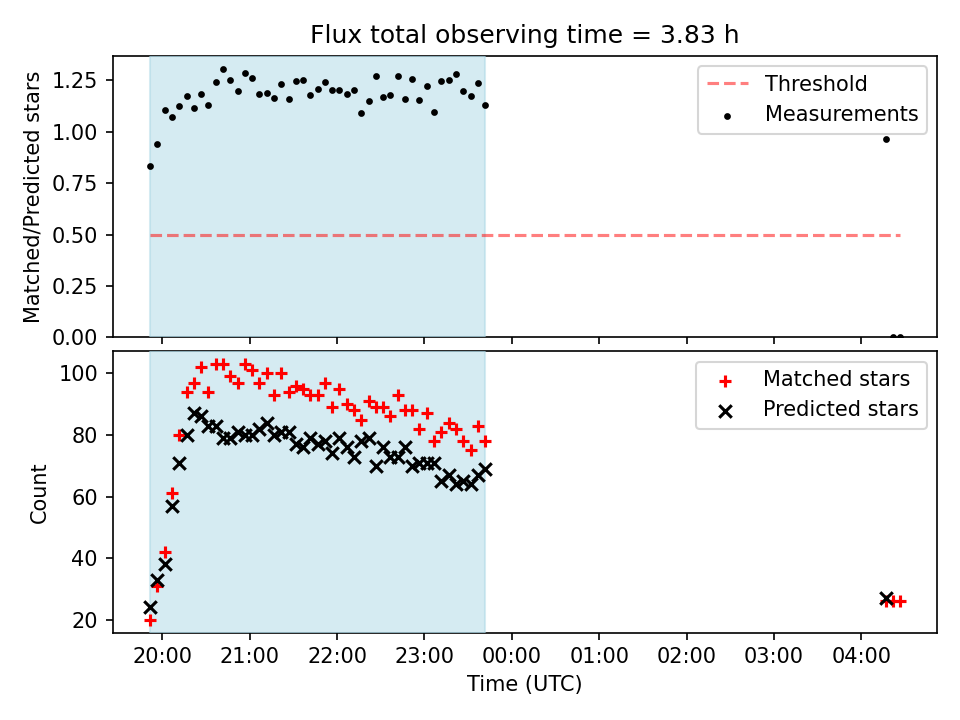 Flux total observing time = 3.83 h

Matched/Predicted stars

1.25
1.00
0.75
0.50
0.25
0.00

Threshold
Measurements

Count

100
80
60
40
20

Matched stars
Predicted stars

20:00
21:00
22:00
23:00
00:00
01:00
02:00
03:00
04:00

Time (UTC)